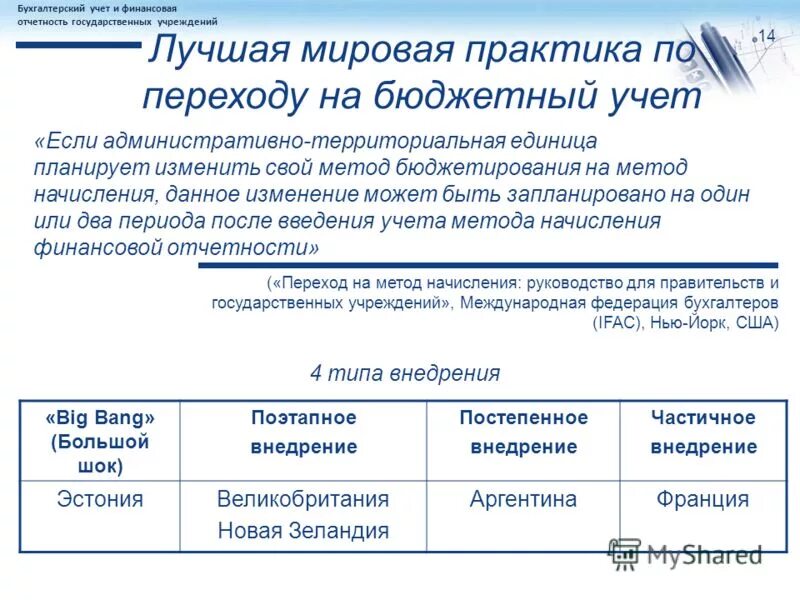 Бухгалтерский учет и финансовая отчетность государственных учреждений

14

Лучшая мировая практика по переходу на бюджетный учет

«Если административно-территориальная единица планирует изменить свой метод бюджетирования на метод начисления, данное изменение может быть запланировано на один или два периода после введения учета метода начисления финансовой отчетности»

(«Переход на метод начисления: руководство для правительств и государственных учреждений», Международная федерация бухгалтеров (IFAC), Нью-Йорк, США)

4 типа внедрения

| «Big Bang» (Большой шок) | Поэтапное внедрение | Постепенное внедрение | Частичное внедрение |
|---|---|---|---|
| Эстония | Великобритания Новая Зеландия | Аргентина | Франция |

MyShared